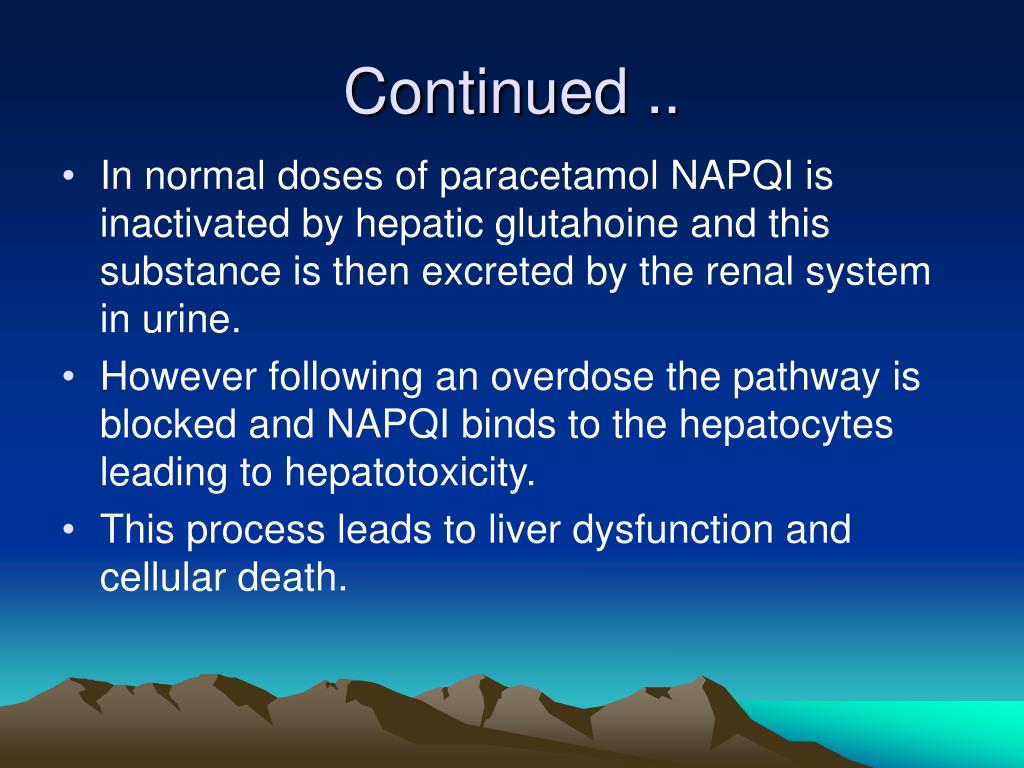 Continued ..

• In normal doses of paracetamol NAPQI is inactivated by hepatic glutahoine and this substance is then excreted by the renal system in urine.

• However following an overdose the pathway is blocked and NAPQI binds to the hepatocytes leading to hepatotoxicity.

• This process leads to liver dysfunction and cellular death.